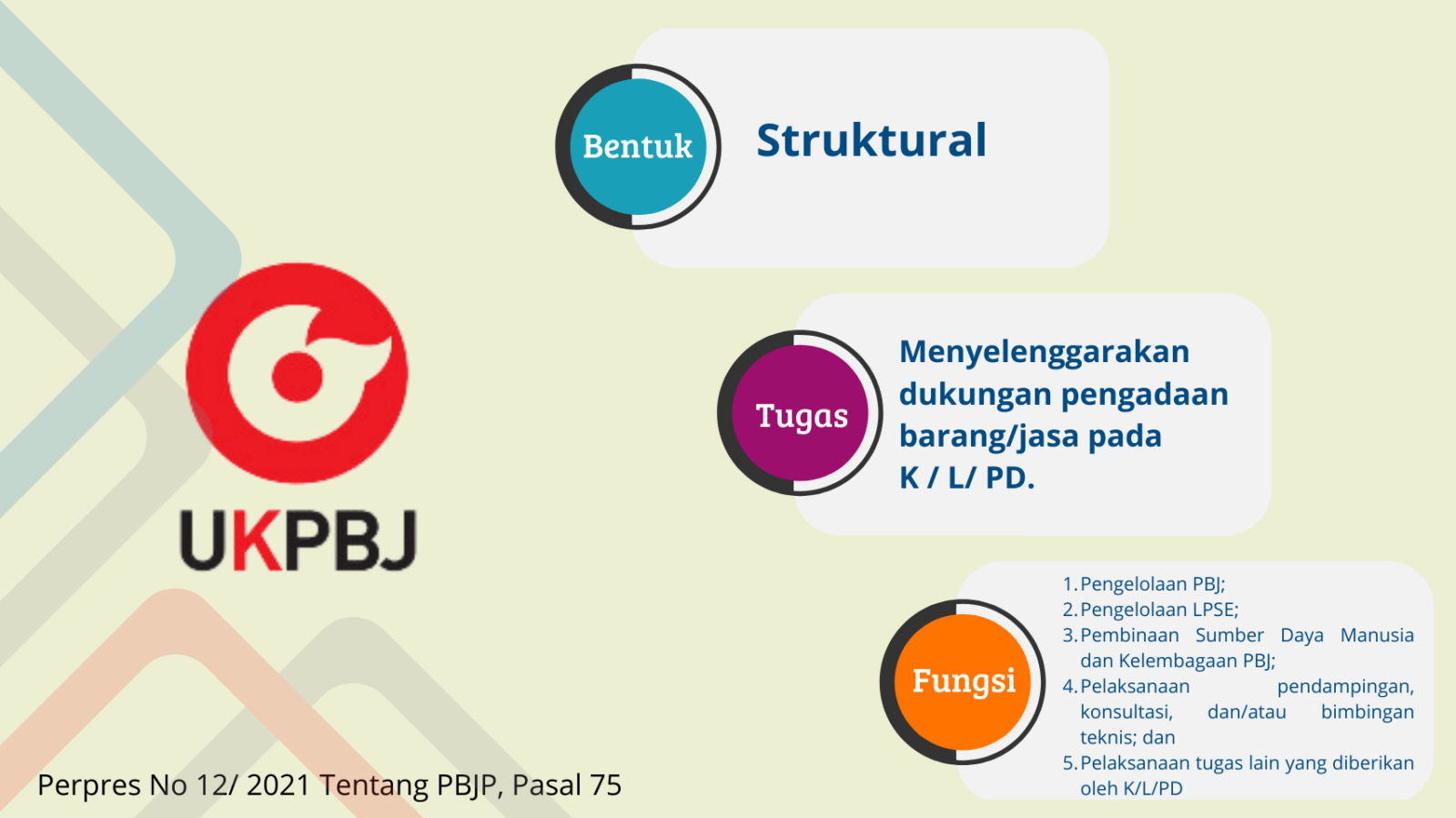 UKPBJ

Bentuk

Struktural

Tugas

Menyelenggarakan dukungan pengadaan barang/jasa pada K / L/ PD.

Fungsi

1. Pengelolaan PBJ;
2. Pengelolaan LPSE;
3. Pembinaan Sumber Daya Manusia dan Kelembagaan PBJ;
4. Pelaksanaan pendampingan, konsultasi, dan/atau bimbingan teknis; dan
5. Pelaksanaan tugas lain yang diberikan oleh K/L/PD

Perpres No 12/ 2021 Tentang PBJP, Pasal 75